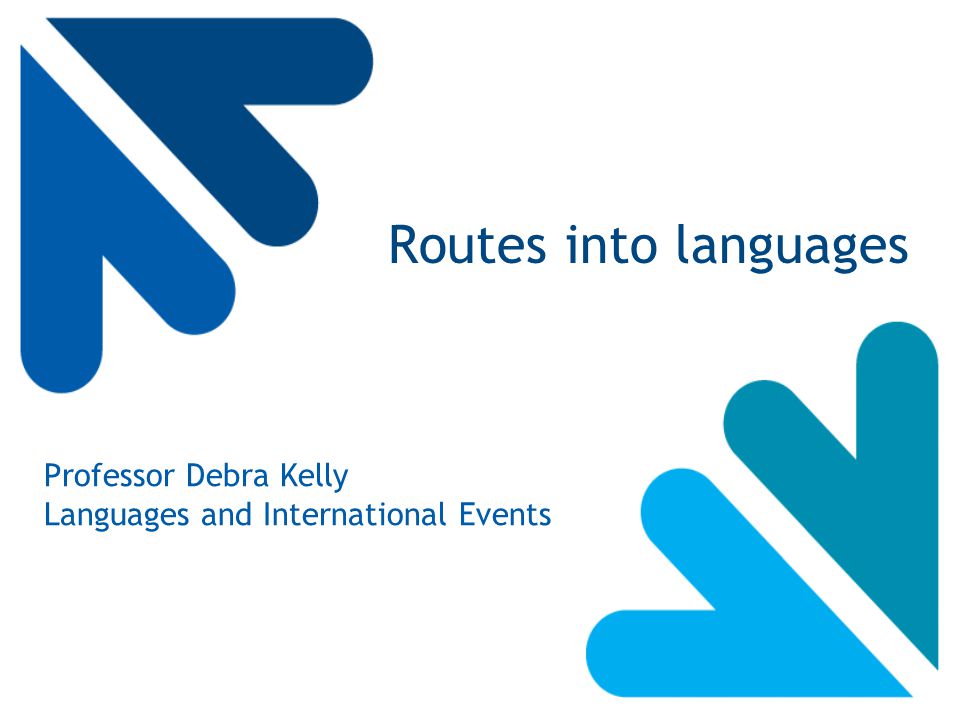 Routes into languages

Professor Debra Kelly
Languages and International Events